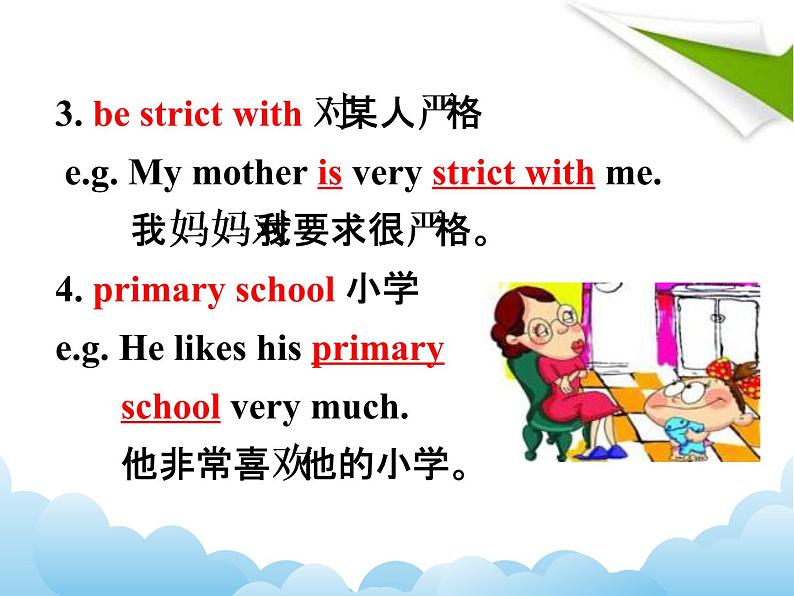 3. be strict with 对某人严格

e.g. My mother is very strict with me.

我妈妈对我要求很严格。

4. primary school 小学

e.g. He likes his primary school very much.

他非常喜欢他的小学。